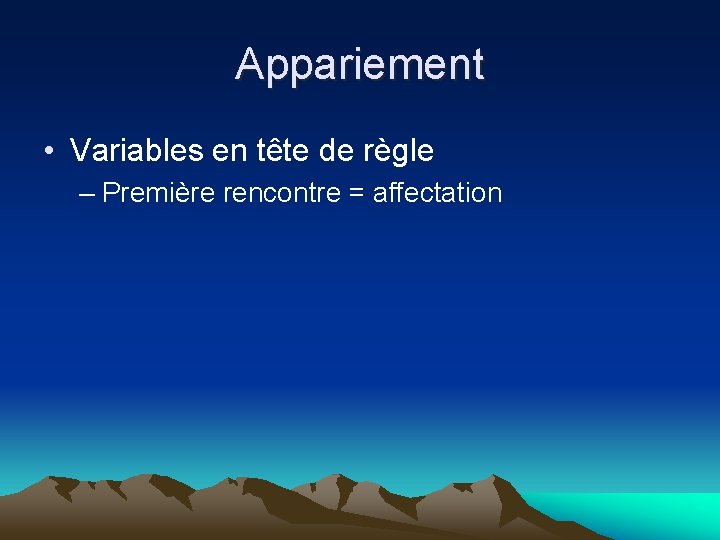 Appariement

• Variables en tête de règle
– Première rencontre = affectation